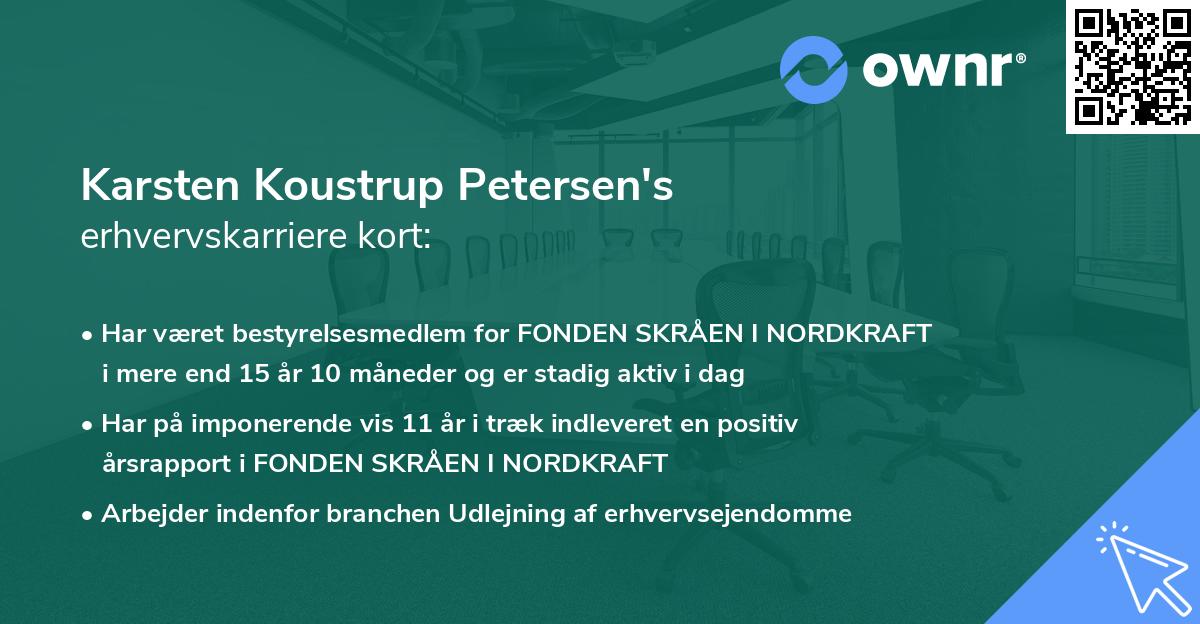 ownr®

Karsten Koustrup Petersen's
erhvervskarriere kort:

• Har været bestyrelsesmedlem for FONDEN SKRÅEN I NORDKRAFT i mere end 15 år 10 måneder og er stadig aktiv i dag

• Har på imponerende vis 11 år i træk indleveret en positiv årsrapport i FONDEN SKRÅEN I NORDKRAFT

• Arbejder indenfor branchen Udlejning af erhvervsejendomme